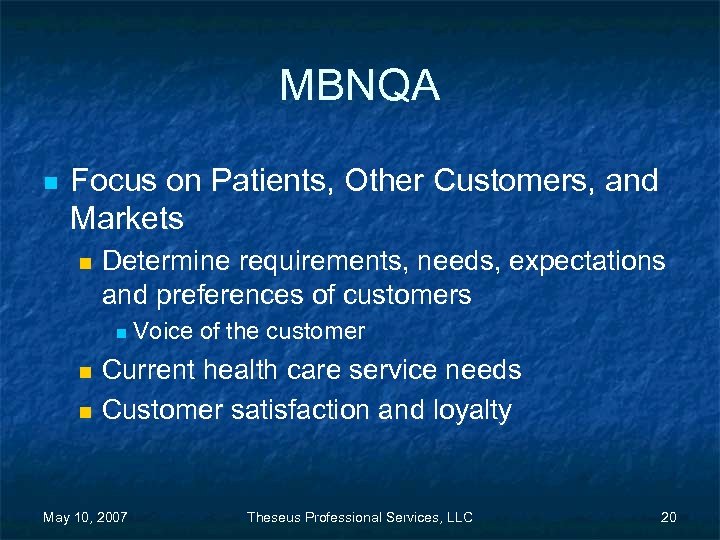 MBNQA

Focus on Patients, Other Customers, and Markets

Determine requirements, needs, expectations and preferences of customers

Voice of the customer

Current health care service needs

Customer satisfaction and loyalty

May 10, 2007

Theseus Professional Services, LLC

20